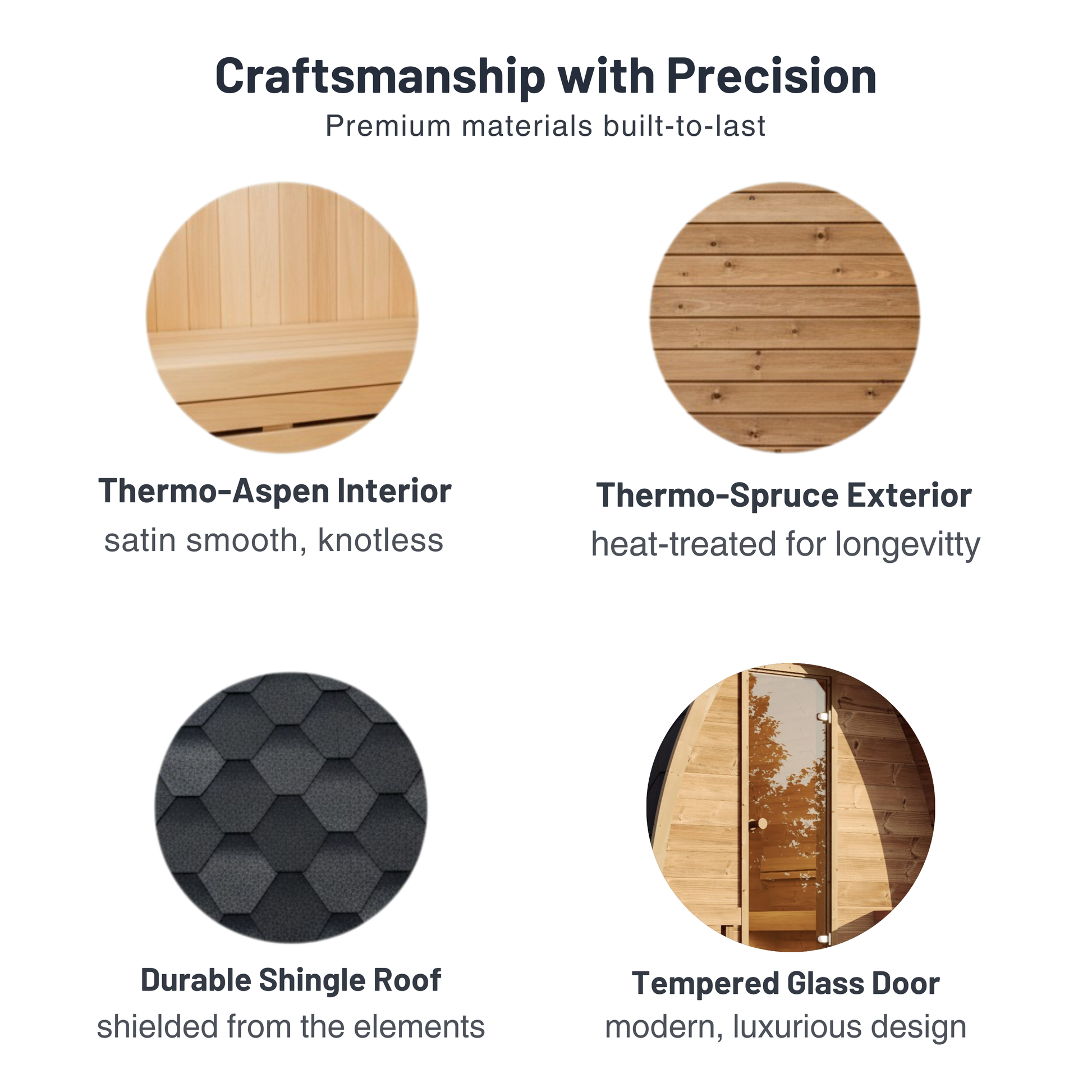 Craftsmanship with Precision
Premium materials built-to-last

Thermo-Aspen Interior
satin smooth, knotless

Thermo-Spruce Exterior
heat-treated for longevitty

Durable Shingle Roof
shielded from the elements

Tempered Glass Door
modern, luxurious design